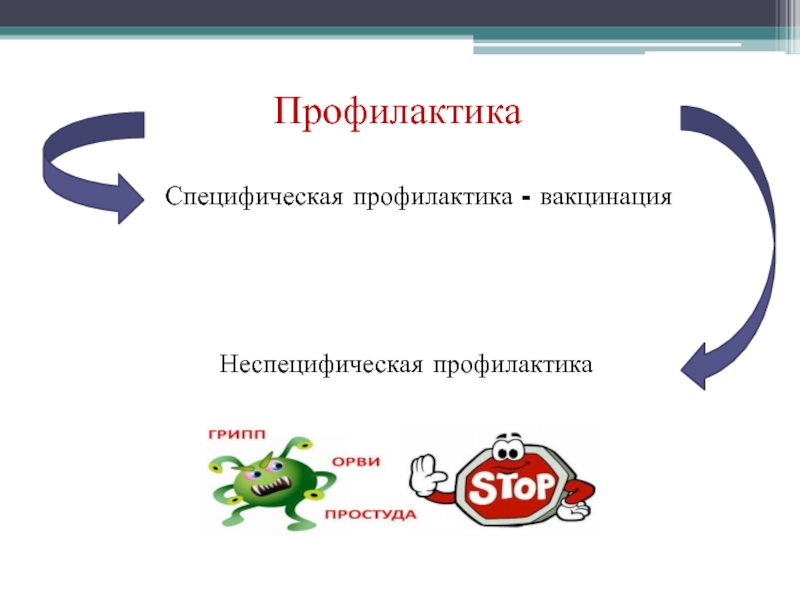 Профилактика

Специфическая профилактика - вакцинация

Неспецифическая профилактика

ГРИПП

ОРВИ

ПРОСТУДА

STOP